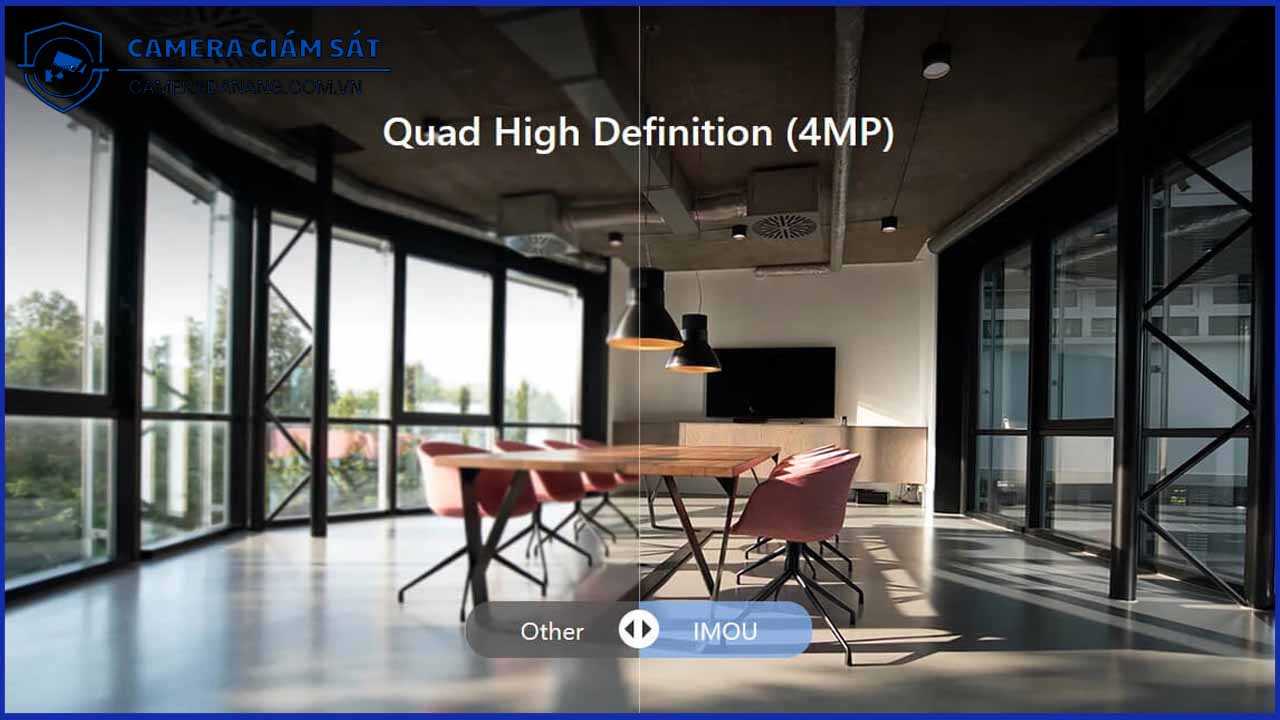 CAMERA GIÁM SÁT
CAMERADANANG.COM.VN

Quad High Definition (4MP)

Other
IMOU